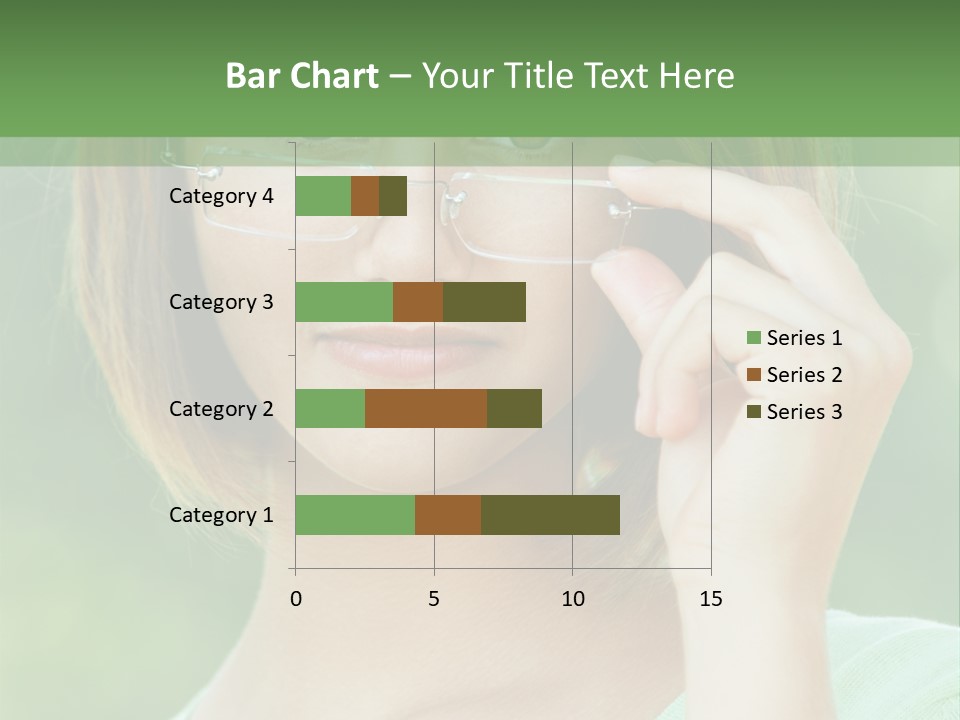 Bar Chart – Your Title Text Here

Category 4
Category 3
Category 2
Category 1

0
5
10
15

Series 1
Series 2
Series 3